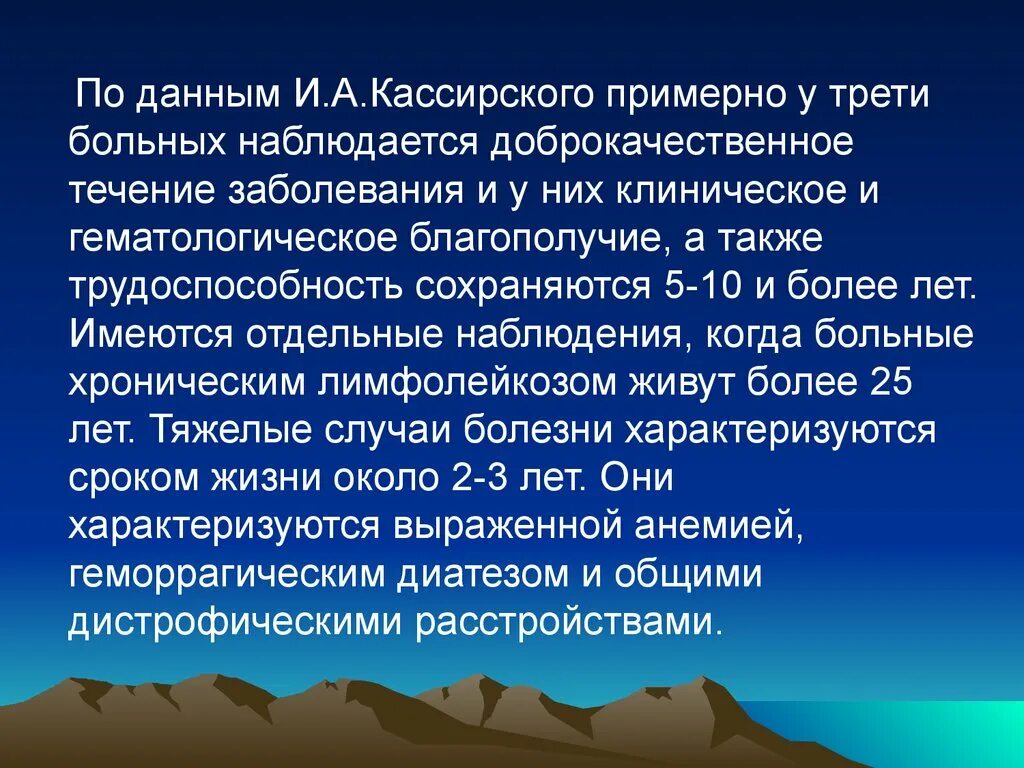 По данным И.А.Кассирского примерно у трети больных наблюдается доброкачественное течение заболевания и у них клиническое и гематологическое благополучие, а также трудоспособность сохраняются 5-10 и более лет. Имеются отдельные наблюдения, когда больные хроническим лимфолейкозом живут более 25 лет. Тяжелые случаи болезни характеризуются сроком жизни около 2-3 лет. Они характеризуются выраженной анемией, геморрагическим диатезом и общими дистрофическими расстройствами.